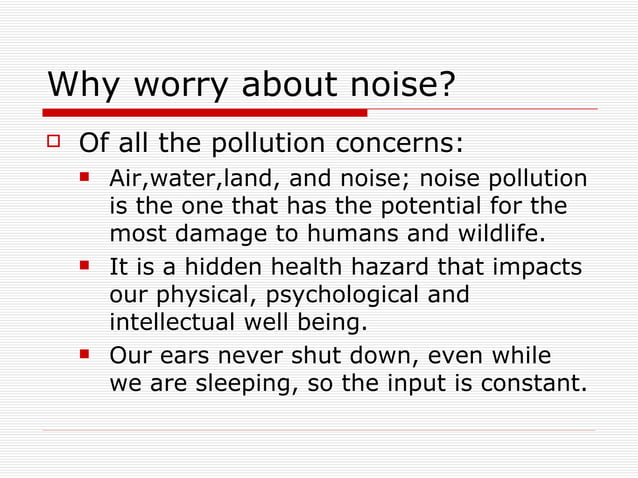 Why worry about noise?

Of all the pollution concerns:

Air,water,land, and noise; noise pollution is the one that has the potential for the most damage to humans and wildlife.

It is a hidden health hazard that impacts our physical, psychological and intellectual well being.

Our ears never shut down, even while we are sleeping, so the input is constant.